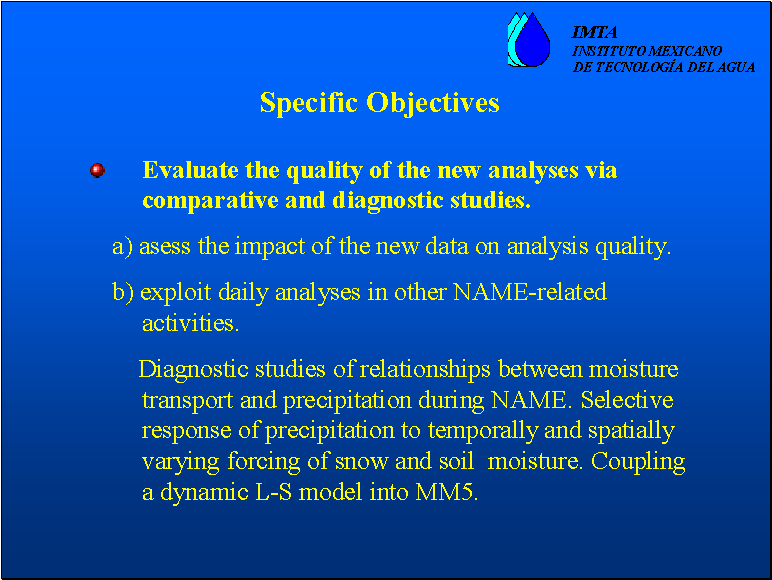 IMTA
INSTITUTO MEXICANO
DE TECNOLOGÍA DEL AGUA

Specific Objectives

Evaluate the quality of the new analyses via comparative and diagnostic studies.

a) asess the impact of the new data on analysis quality.

b) exploit daily analyses in other NAME-related activities.

Diagnostic studies of relationships between moisture transport and precipitation during NAME. Selective response of precipitation to temporally and spatially varying forcing of snow and soil moisture. Coupling a dynamic L-S model into MM5.